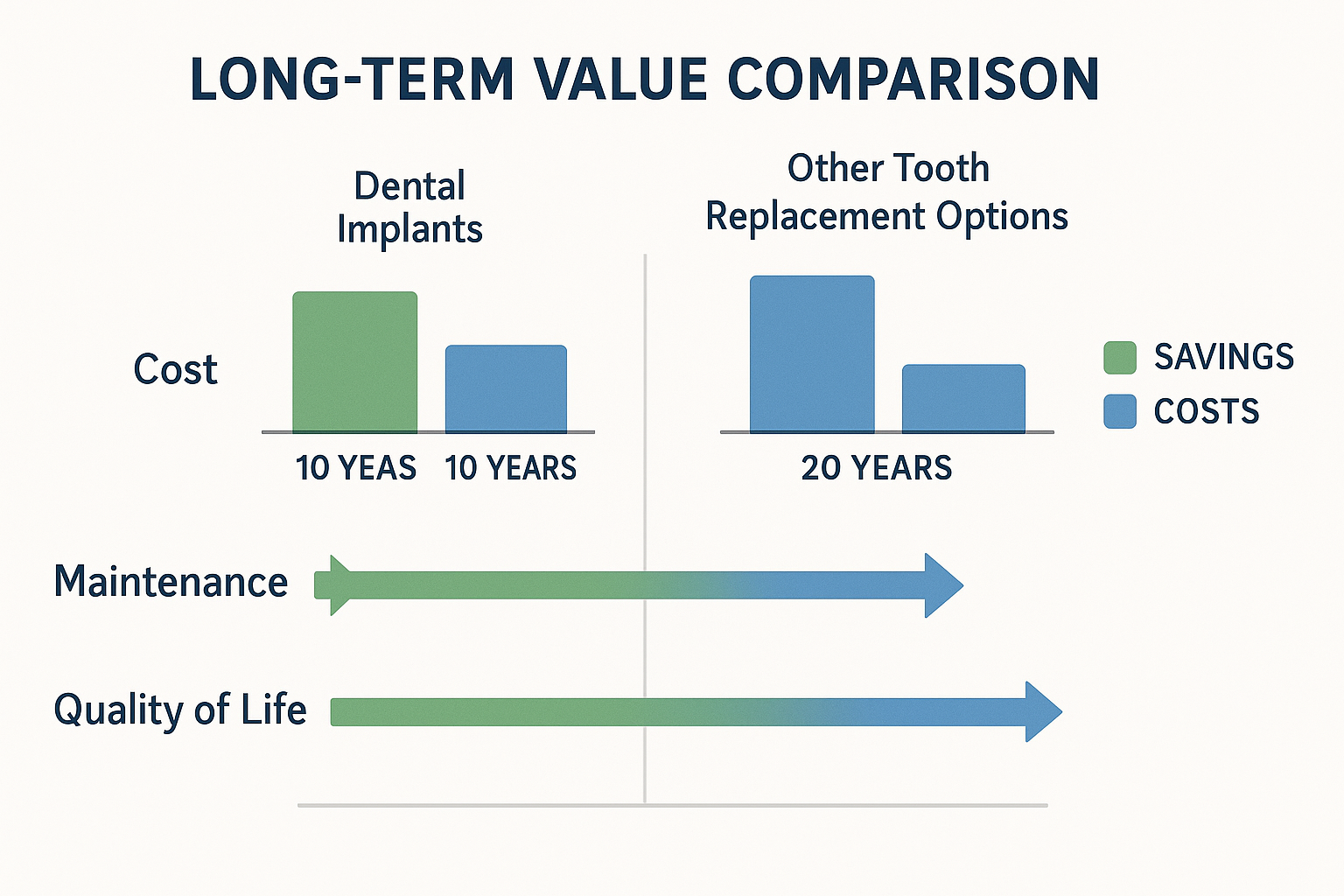 LONG-TERM VALUE COMPARISON

Dental Implants

Other Tooth Replacement Options

Cost

10 YEAS

10 YEARS

20 YEARS

SAVINGS

COSTS

Maintenance

Quality of Life